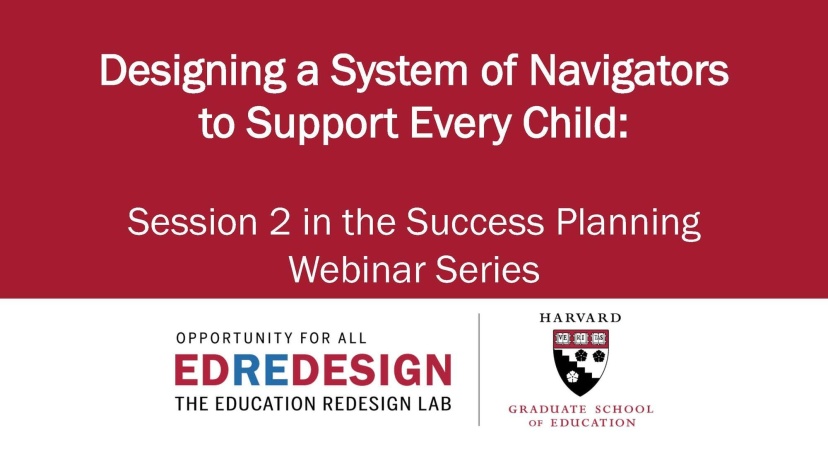 Designing a System of Navigators to Support Every Child:

Session 2 in the Success Planning Webinar Series

OPPORTUNITY FOR ALL
EDREDESIGN
THE EDUCATION REDESIGN LAB

HARVARD
VE RI TAS
GRADUATE SCHOOL OF EDUCATION